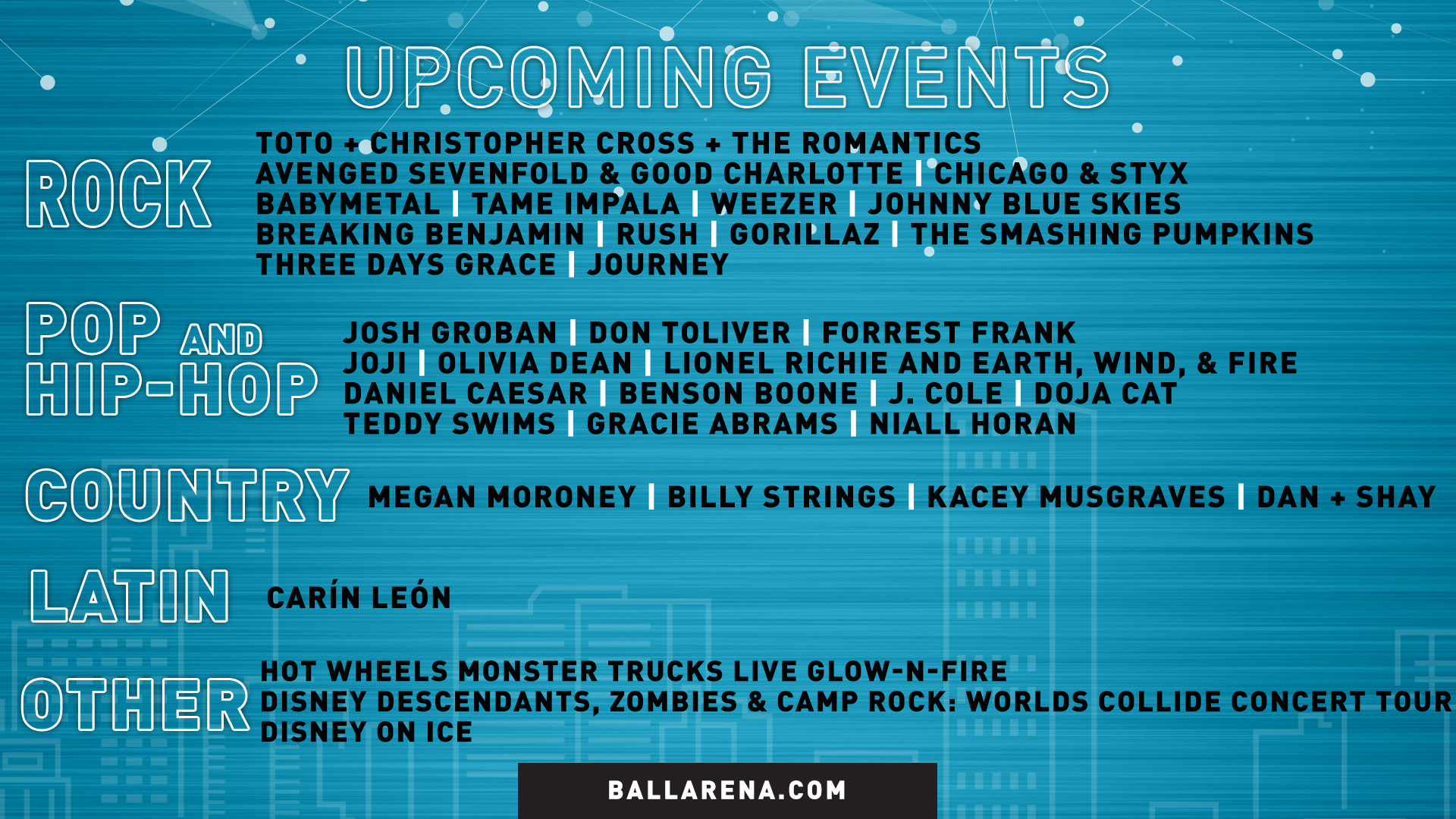 UPCOMING EVENTS

ROCK

TOTO + CHRISTOPHER CROSS + THE ROMANTICS
AVENGED SEVENFOLD & GOOD CHARLOTTE | CHICAGO & STYX
BABYMETAL | TAME IMPALA | WEEZER | JOHNNY BLUE SKIES
BREAKING BENJAMIN | RUSH | GORILLAZ | THE SMASHING PUMPKINS
THREE DAYS GRACE | JOURNEY

POP AND HIP-HOP

JOSH GROBAN | DON TOLIVER | FORREST FRANK
JOJI | OLIVIA DEAN | LIONEL RICHIE AND EARTH, WIND, & FIRE
DANIEL CAESAR | BENSON BOONE | J. COLE | DOJA CAT
TEDDY SWIMS | GRACIE ABRAMS | NIALL HORAN

COUNTRY

MEGAN MORONEY | BILLY STRINGS | KACEY MUSGRAVES | DAN + SHAY

LATIN

CARÍN LEÓN

OTHER

HOT WHEELS MONSTER TRUCKS LIVE GLOW-N-FIRE
DISNEY DESCENDANTS, ZOMBIES & CAMP ROCK: WORLDS COLLIDE CONCERT TOUR
DISNEY ON ICE

BALLARENA.COM